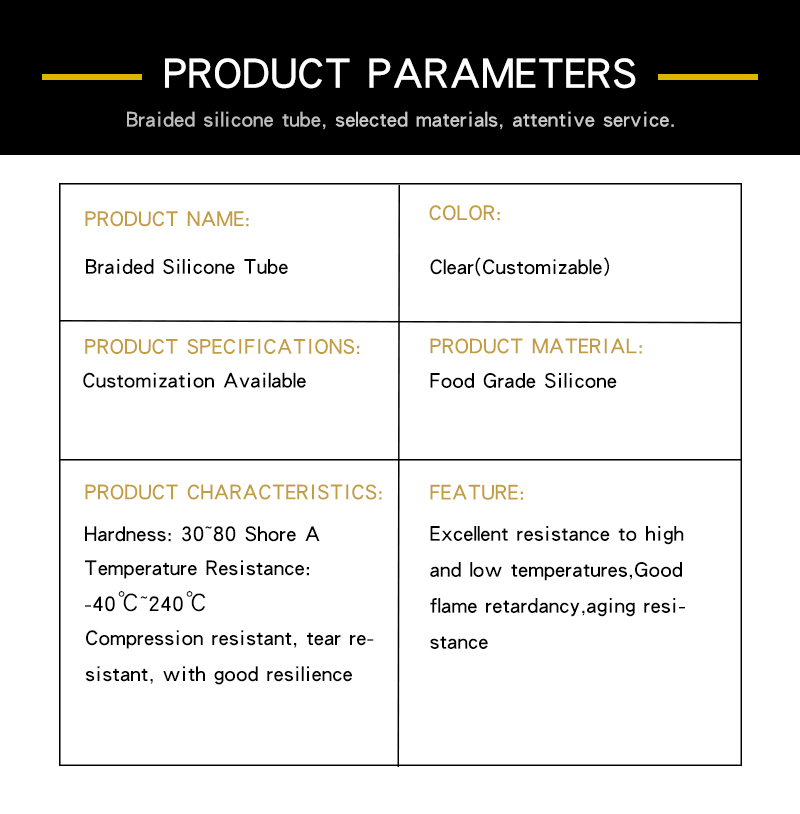 PRODUCT PARAMETERS

Braided silicone tube, selected materials, attentive service.

| PRODUCT NAME: Braided Silicone Tube | COLOR: Clear(Customizable) |
|---|---|
| PRODUCT SPECIFICATIONS: Customization Available | PRODUCT MATERIAL: Food Grade Silicone |
| PRODUCT CHARACTERISTICS: Hardness: 30~80 Shore A Temperature Resistance: -40℃~240℃ Compression resistant, tear resistant, with good resilience | FEATURE: Excellent resistance to high and low temperatures,Good flame retardancy,aging resistance |